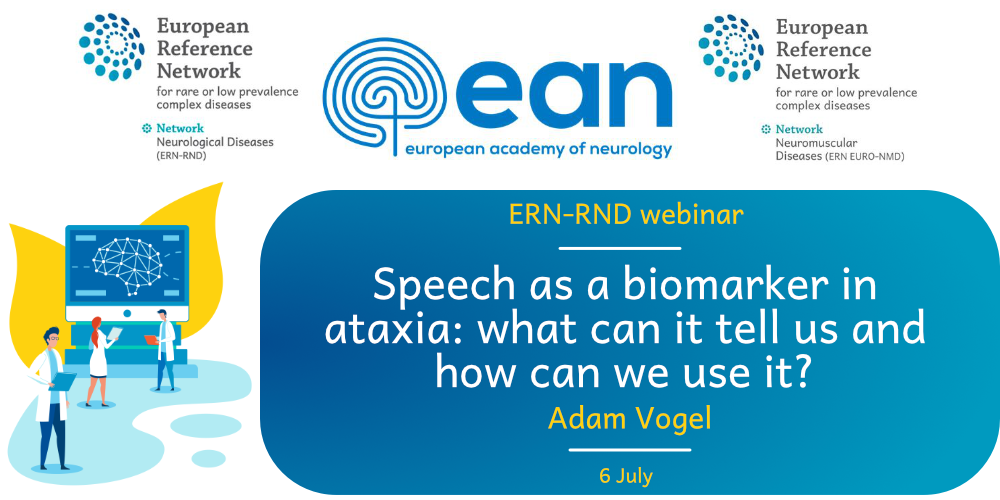 European Reference Network
for rare or low prevalence complex diseases

Network
Neurological Diseases
(ERN-RND)

ean
european academy of neurology

European Reference Network
for rare or low prevalence complex diseases

Network
Neuromuscular Diseases (ERN EURO-NMD)

ERN-RND webinar

Speech as a biomarker in ataxia: what can it tell us and how can we use it?

Adam Vogel

6 July